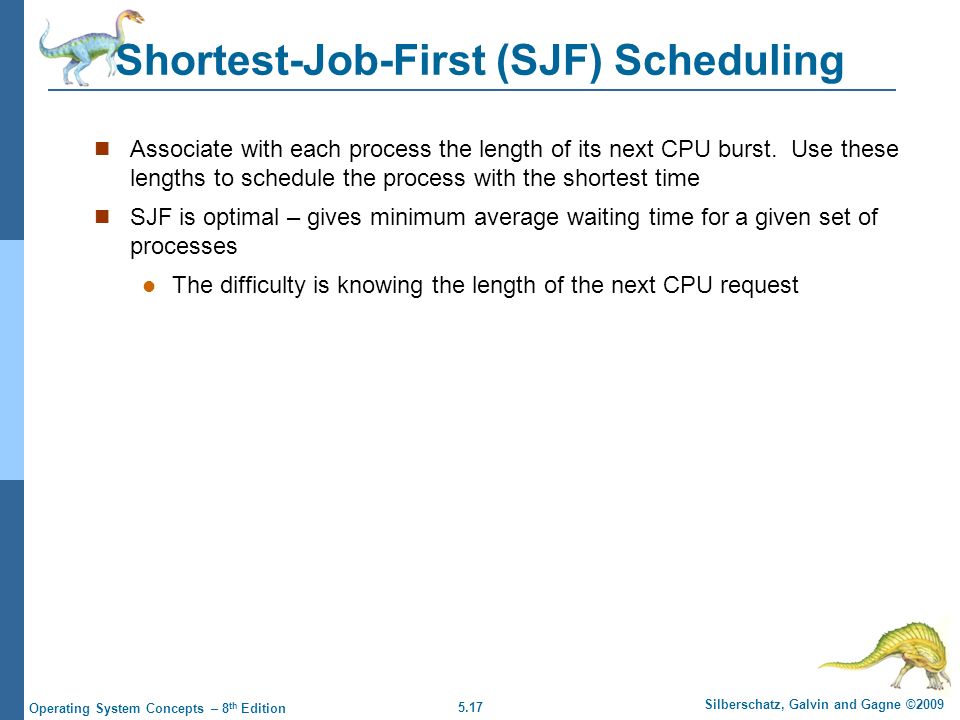 Shortest-Job-First (SJF) Scheduling

Associate with each process the length of its next CPU burst. Use these lengths to schedule the process with the shortest time

SJF is optimal – gives minimum average waiting time for a given set of processes

The difficulty is knowing the length of the next CPU request

Operating System Concepts – 8$^{th}$ Edition

5.17

Silberschatz, Galvin and Gagne ©2009